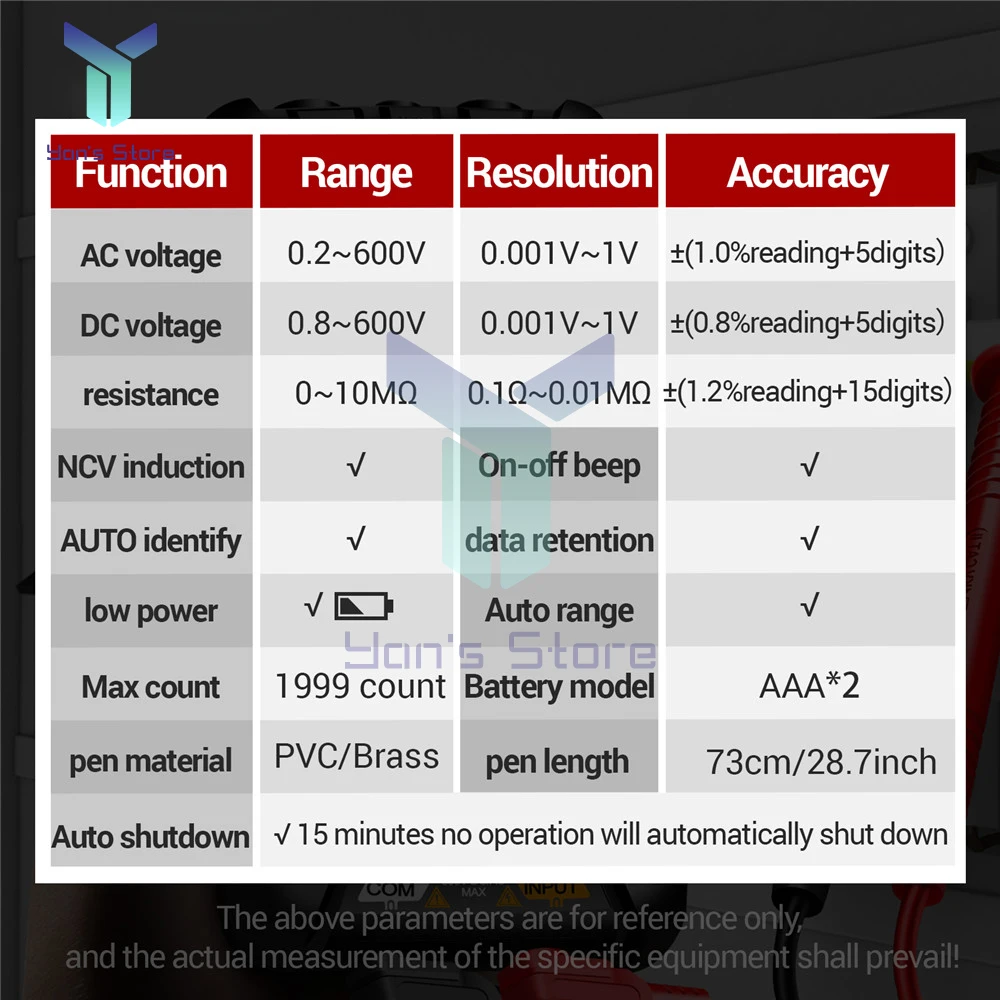 Yan's Store

| Function | Range | Resolution | Accuracy |
|---|---|---|---|
| AC voltage | 0.2~600V | 0.001V~1V | ±(1.0%reading+5digits) |
| DC voltage | 0.8~600V | 0.001V~1V | ±(0.8%reading+5digits) |
| resistance | 0~10MΩ | 0.1Ω~0.01MΩ | ±(1.2%reading+15digits) |
| NCV induction | √ | On-off beep | √ |
| AUTO identify | √ | data retention | √ |
| low power | √ | Auto range | √ |
| Max count | 1999 count | Battery model | AAA*2 |
| pen material | PVC/Brass | pen length | 73cm/28.7inch |
| Auto shutdown | √ 15 minutes no operation will automatically shut down | | |

Yan's Store

COM MAX INPUT

The above parameters are for reference only, and the actual measurement of the specific equipment shall prevail!